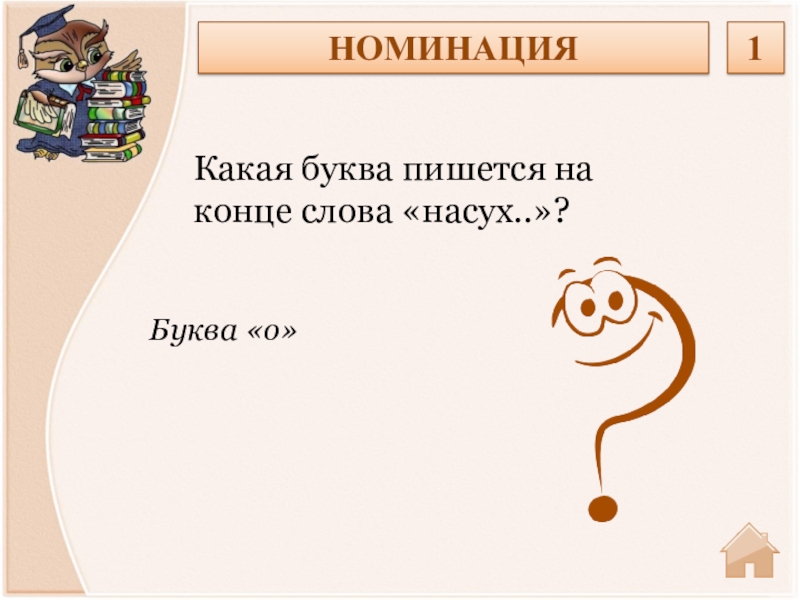 НОМИНАЦИЯ

1

Какая буква пишется на конце слова «насух..»?

Буква «о»